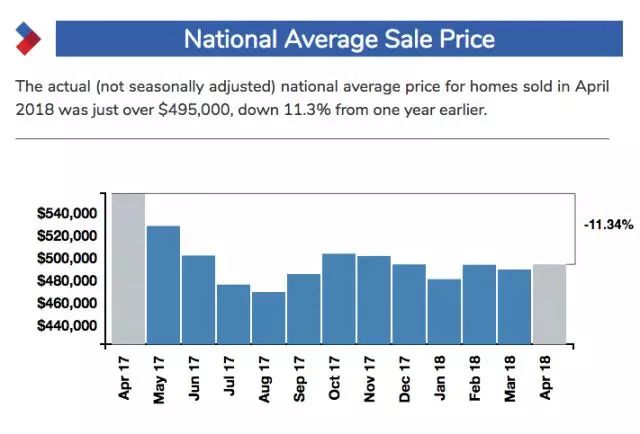 National Average Sale Price

The actual (not seasonally adjusted) national average price for homes sold in April 2018 was just over \$495,000, down 11.3% from one year earlier.

\$540,000
\$520,000
\$500,000
\$480,000
\$460,000
\$440,000

-11.34%

Apr 17
May 17
Jun 17
Jul 17
Aug 17
Sep 17
Oct 17
Nov 17
Dec 17
Jan 18
Feb 18
Mar 18
Apr 18